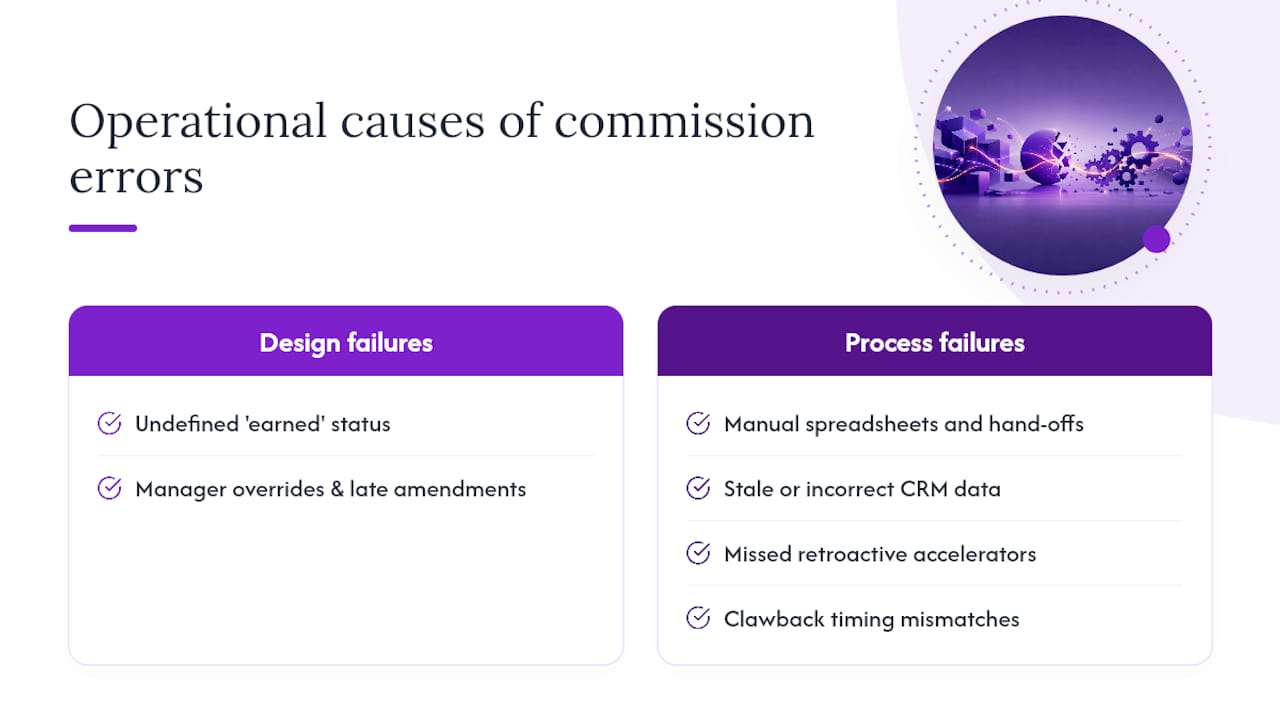 Operational causes of commission errors

Design failures

Undefined 'earned' status

Manager overrides & late amendments

Process failures

Manual spreadsheets and hand-offs

Stale or incorrect CRM data

Missed retroactive accelerators

Clawback timing mismatches